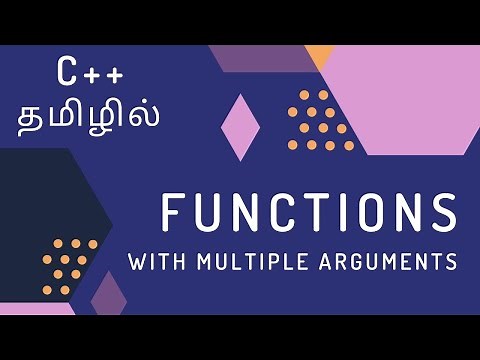 C++
தமிழில்

FUNCTIONS
WITH MULTIPLE ARGUMENTS